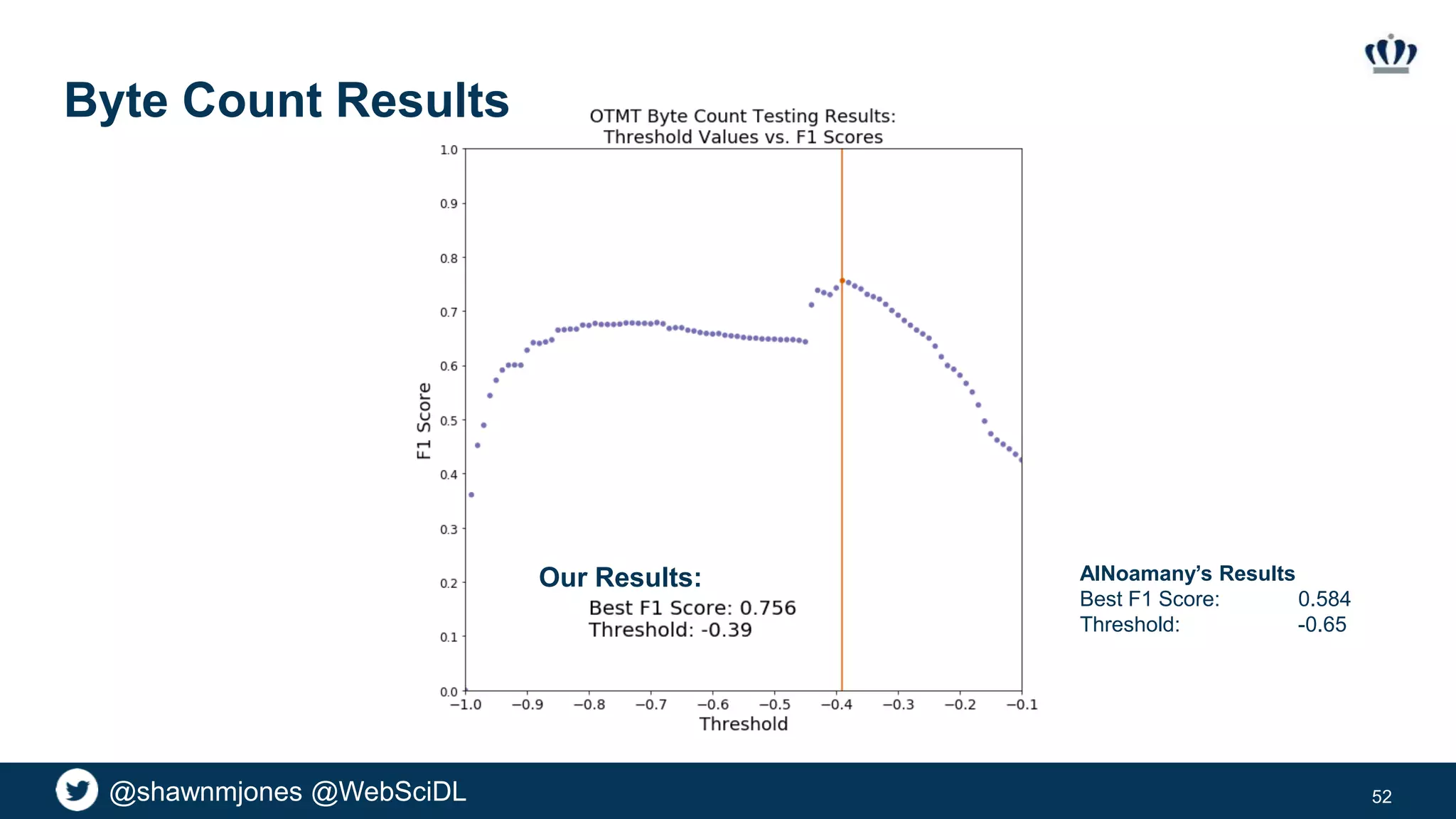 Byte Count Results

OTMT Byte Count Testing Results:
Threshold Values vs. F1 Scores

F1 Score

1.0
0.9
0.8
0.7
0.6
0.5
0.4
0.3
0.2
0.1
0.0

−1.0 −0.9 −0.8 −0.7 −0.6 −0.5 −0.4 −0.3 −0.2 −0.1

Threshold

Our Results:

Best F1 Score: 0.756
Threshold: -0.39

AlNoamany's Results
Best F1 Score: 0.584
Threshold: -0.65

@shawnmjones @WebSciDL

52